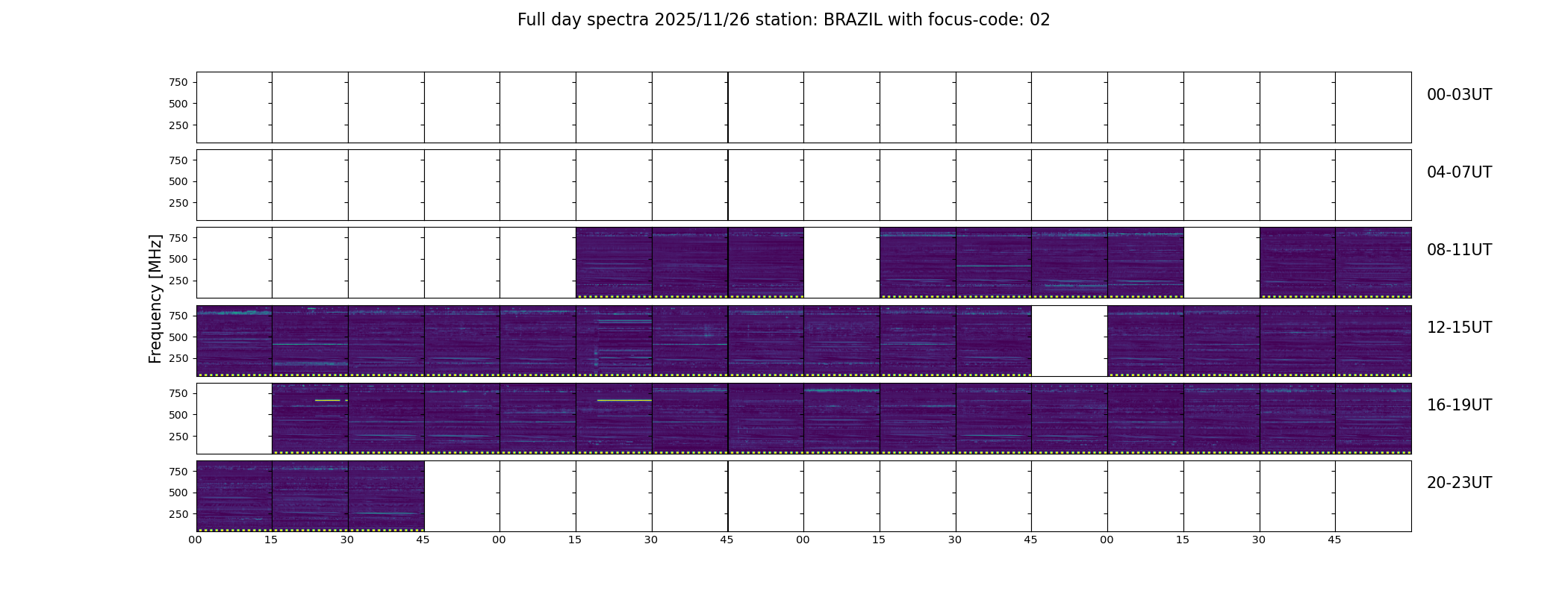 Full day spectra 2025/11/26 station: BRAZIL with focus-code: 02

Frequency [MHz]

750
500
250
00-03UT

750
500
250
04-07UT

750
500
250
08-11UT

750
500
250
12-15UT

750
500
250
16-19UT

750
500
250
20-23UT

00 15 30 45 00 15 30 45 00 15 30 45 00 15 30 45